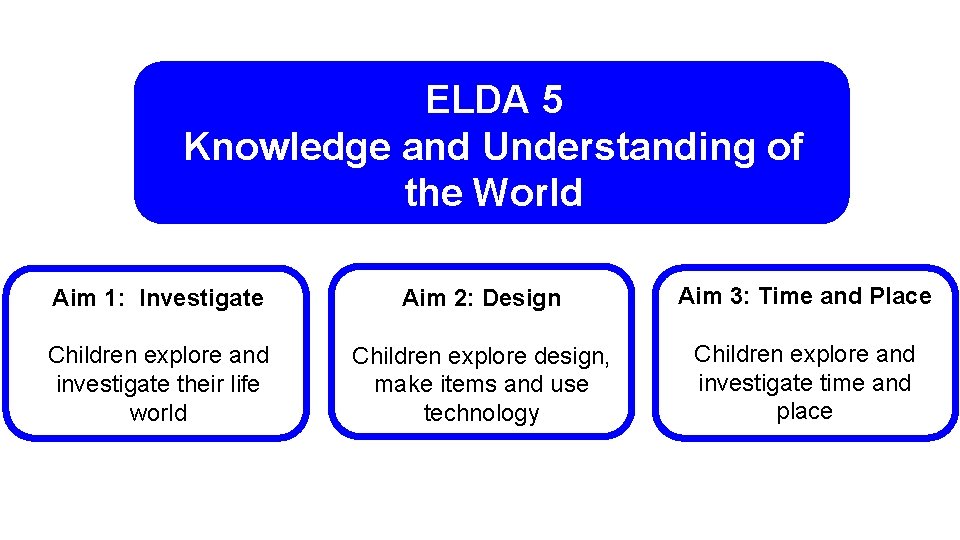 ELDA 5
Knowledge and Understanding of the World

Aim 1: Investigate

Children explore and investigate their life world

Aim 2: Design

Children explore design, make items and use technology

Aim 3: Time and Place

Children explore and investigate time and place